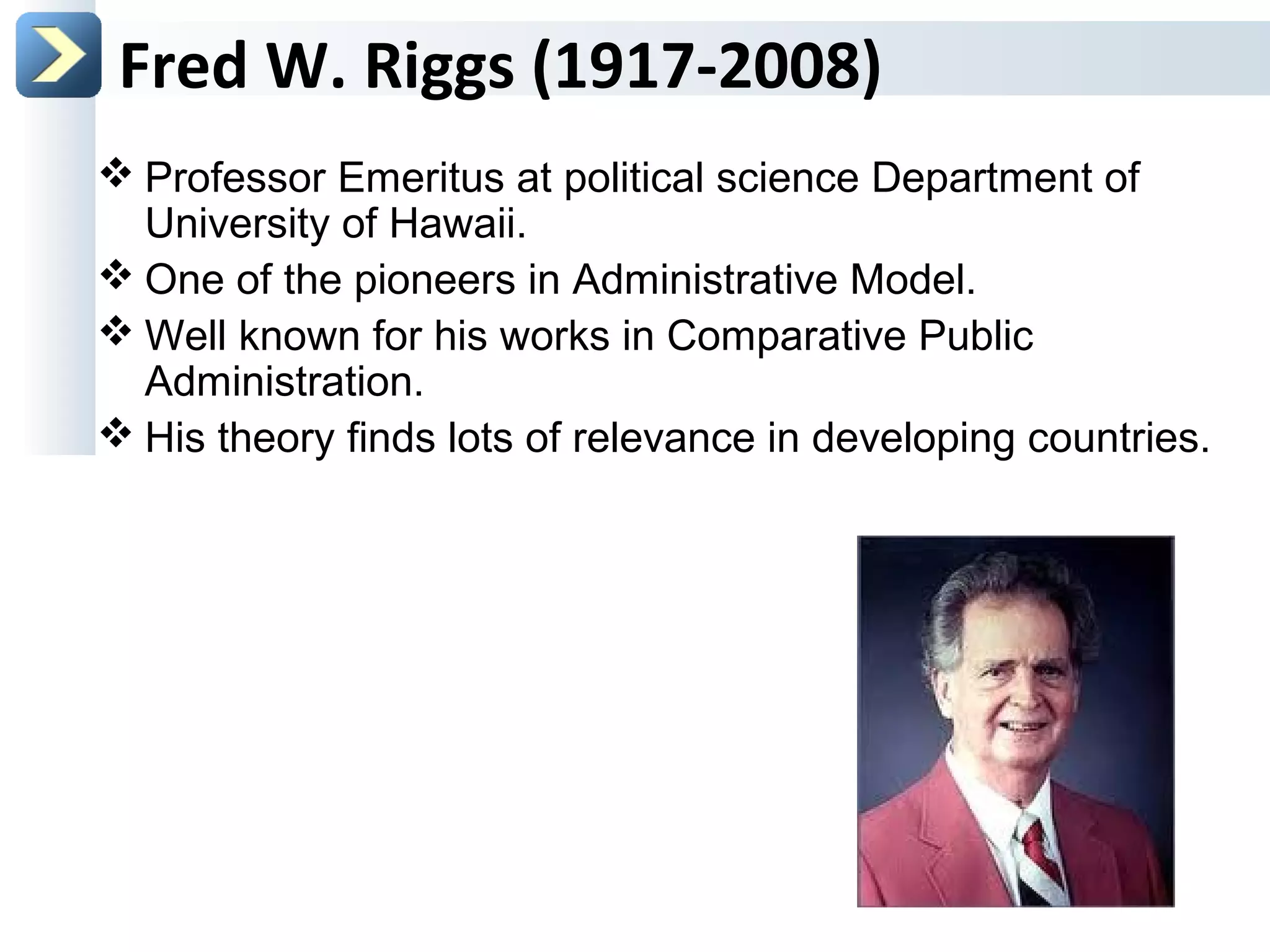 Fred W. Riggs (1917-2008)

❖ Professor Emeritus at political science Department of University of Hawaii.

❖ One of the pioneers in Administrative Model.

❖ Well known for his works in Comparative Public Administration.

❖ His theory finds lots of relevance in developing countries.